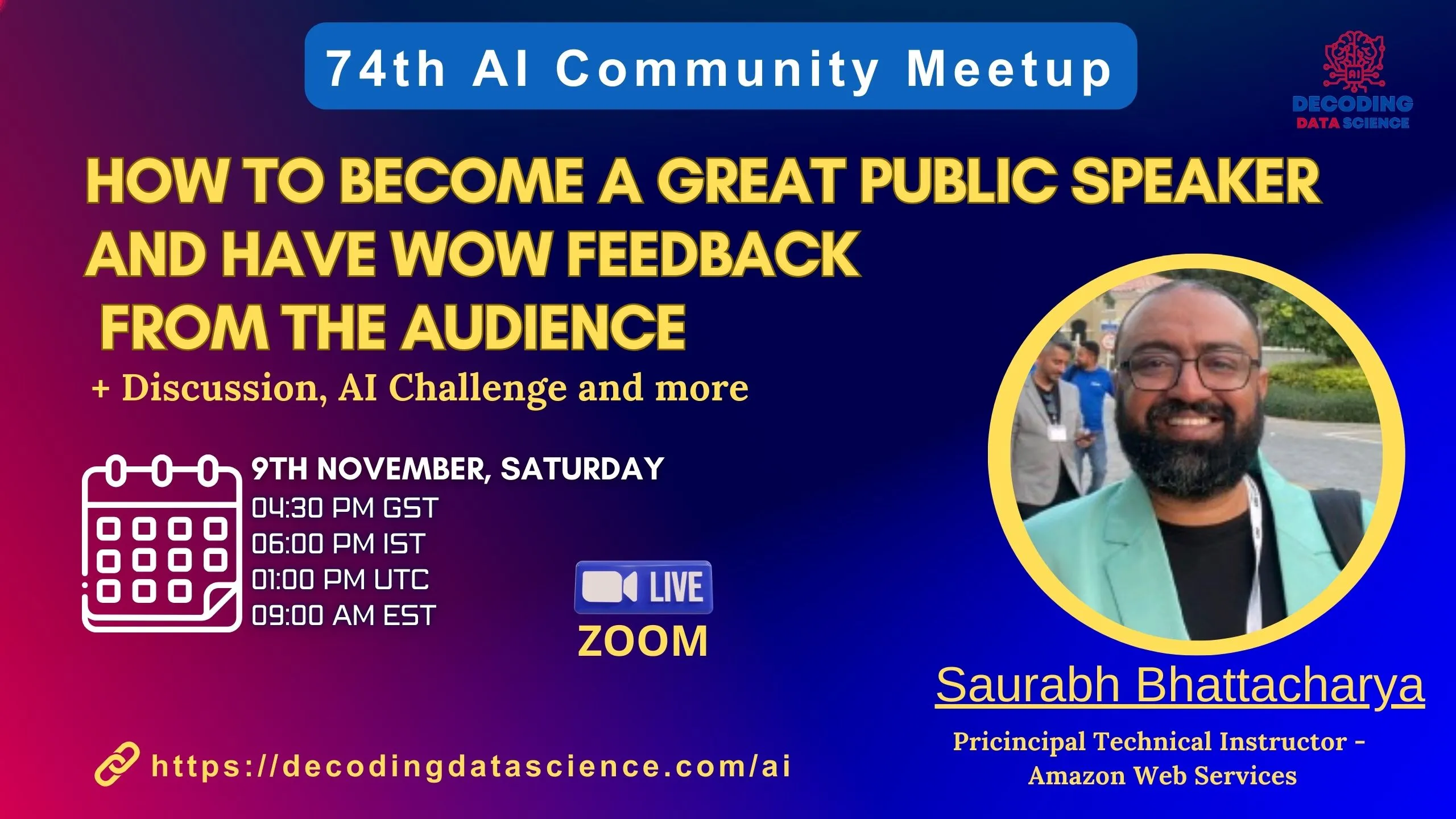 74th AI Community Meetup

AI
DECODING
DATA SCIENCE

HOW TO BECOME A GREAT PUBLIC SPEAKER AND HAVE WOW FEEDBACK FROM THE AUDIENCE

+ Discussion, AI Challenge and more

9TH NOVEMBER, SATURDAY
04:30 PM GST
06:00 PM IST
01:00 PM UTC
09:00 AM EST

LIVE
ZOOM

Saurabh Bhattacharya

Pricincipal Technical Instructor - Amazon Web Services

https://decodingdatascience.com/ai